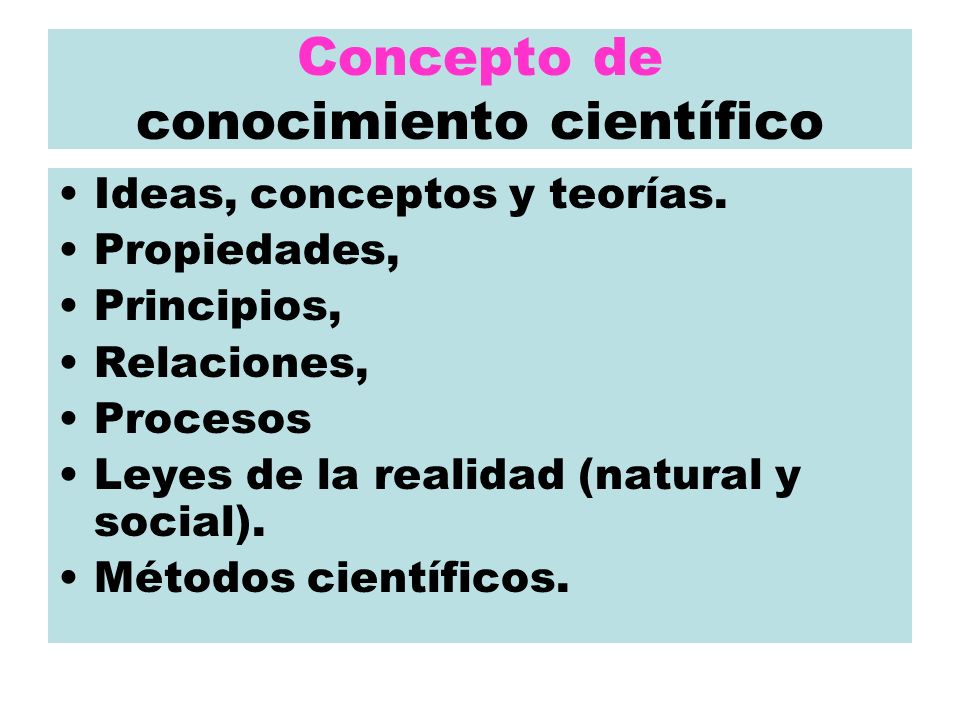 Concepto de
conocimiento científico

• Ideas, conceptos y teorías.
• Propiedades,
• Principios,
• Relaciones,
• Procesos
• Leyes de la realidad (natural y social).
• Métodos científicos.